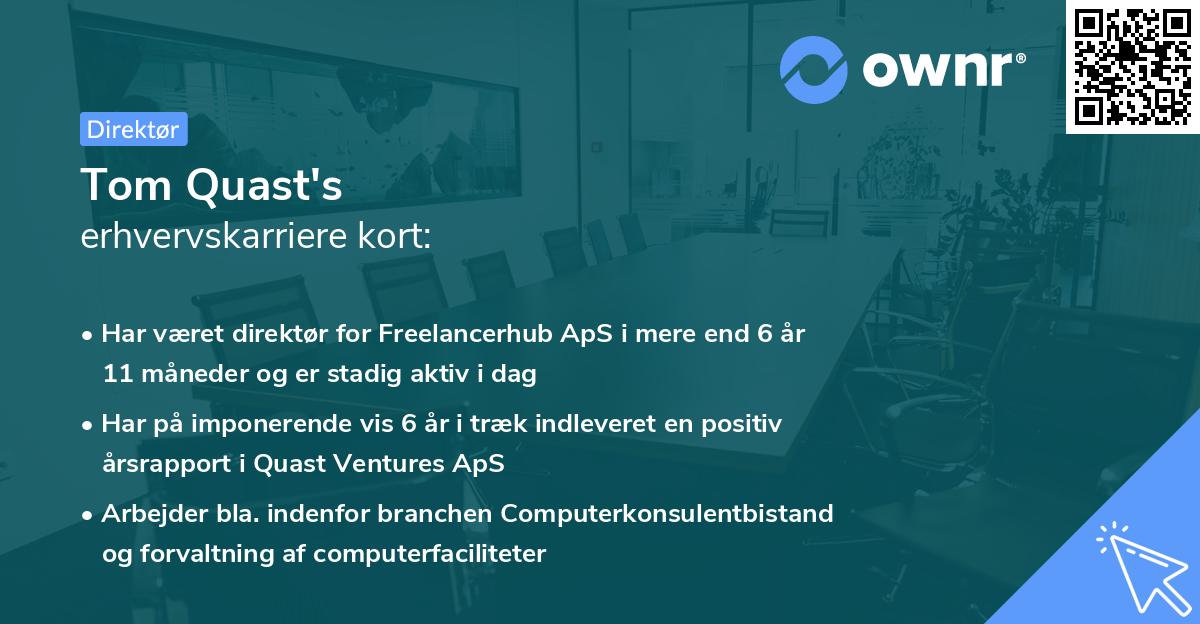 ownr®

Direktør

Tom Quast's
erhvervskarriere kort:

• Har været direktør for Freelancerhub ApS i mere end 6 år 11 måneder og er stadig aktiv i dag

• Har på imponerende vis 6 år i træk indleveret en positiv årsrapport i Quast Ventures ApS

• Arbejder bla. indenfor branchen Computerkonsulentbistand og forvaltning af computerfaciliteter